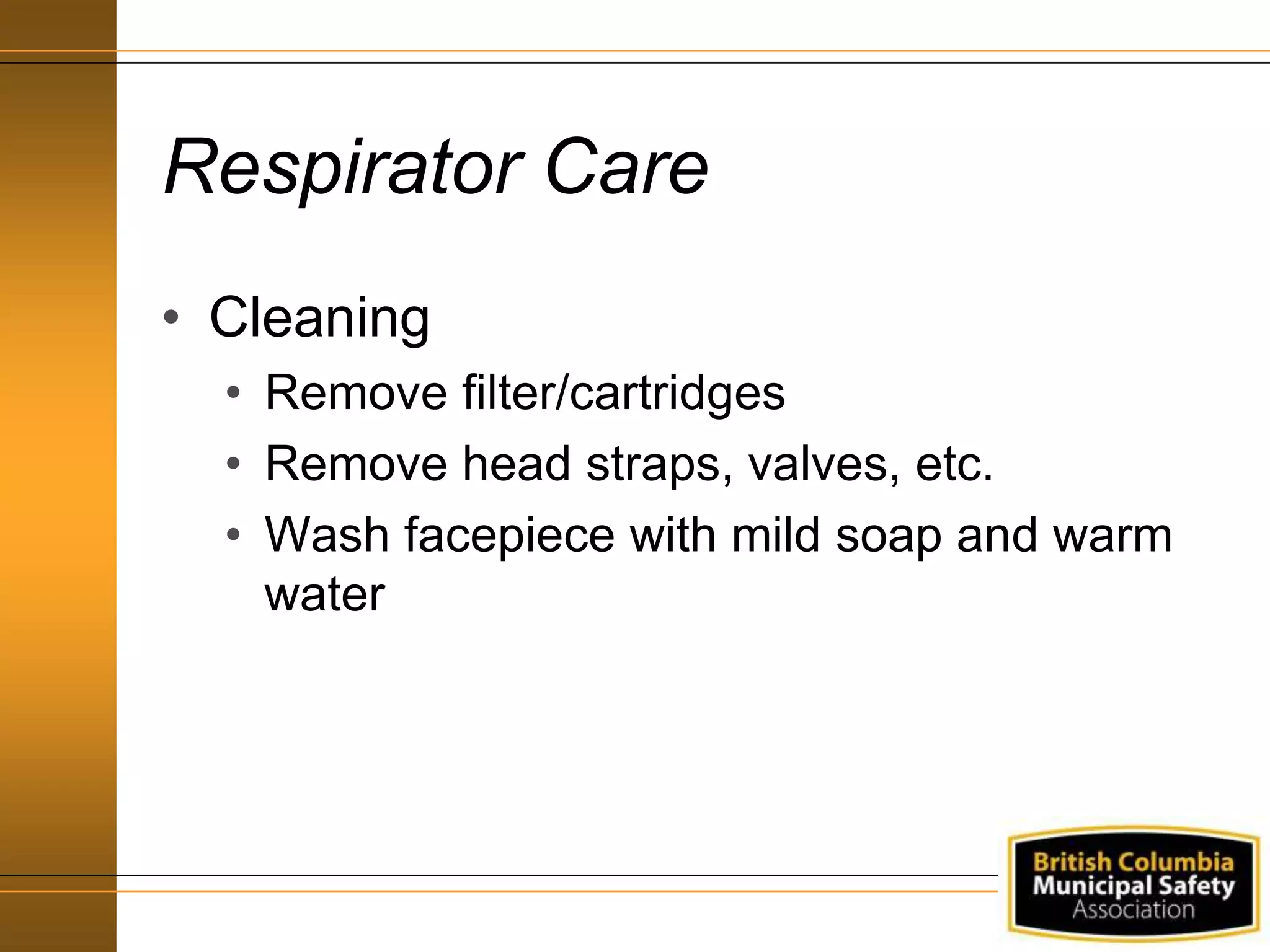 Respirator Care

• Cleaning
  • Remove filter/cartridges
  • Remove head straps, valves, etc.
  • Wash facepiece with mild soap and warm water

British Columbia
Municipal Safety
Association